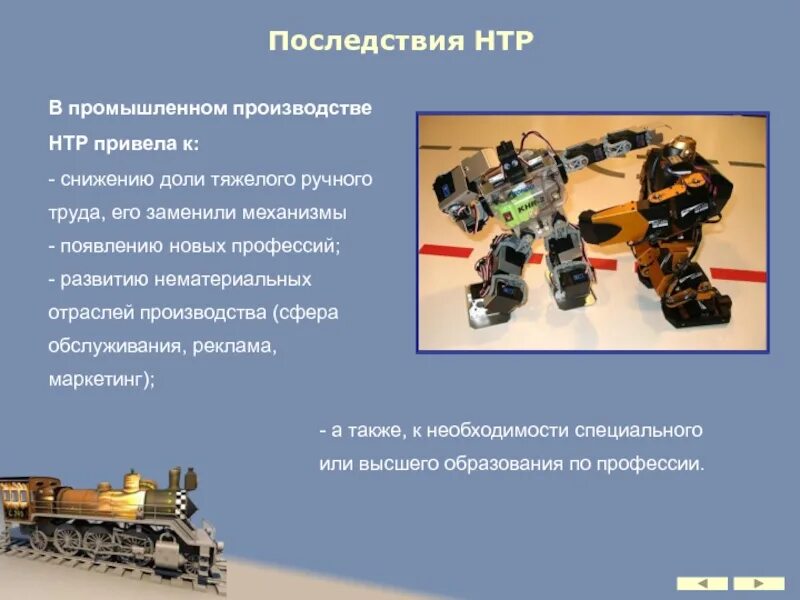 Последствия НТР

В промышленном производстве НТР привела к:
- снижению доли тяжелого ручного труда, его заменили механизмы
- появлению новых профессий;
- развитию нематериальных отраслей производства (сфера обслуживания, реклама, маркетинг);

- а также, к необходимости специального или высшего образования по профессии.